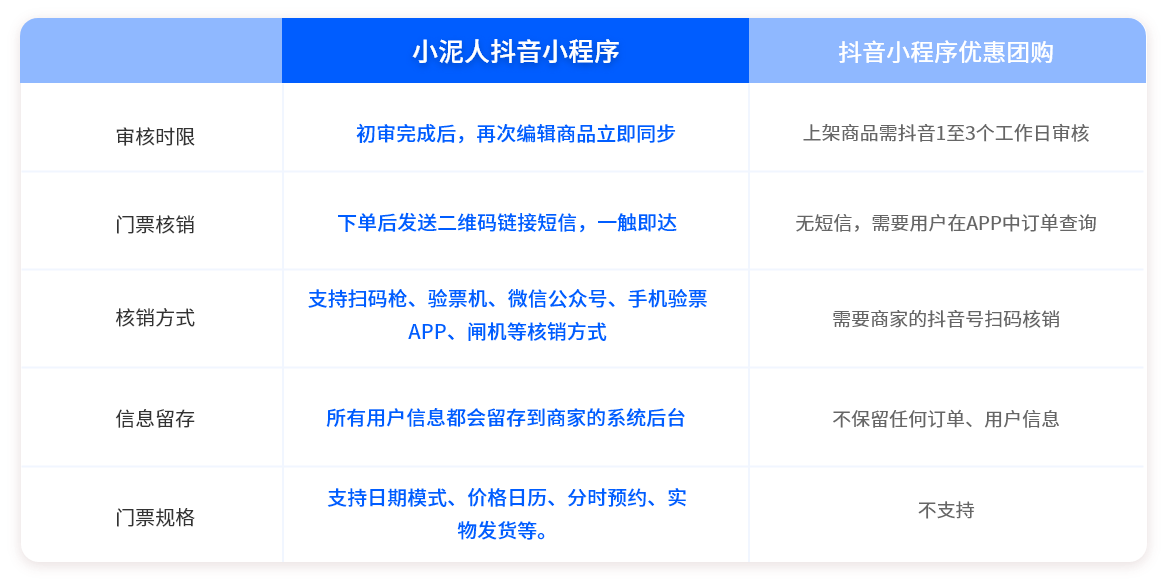 | | 小泥人抖音小程序 | 抖音小程序优惠团购 |
|---|---|---|
| 审核时限 | 初审完成后，再次编辑商品立即同步 | 上架商品需抖音1至3个工作日审核 |
| 门票核销 | 下单后发送二维码链接短信，一触即达 | 无短信，需要用户在APP中订单查询 |
| 核销方式 | 支持扫码枪、验票机、微信公众号、手机验票APP、闸机等核销方式 | 需要商家的抖音号扫码核销 |
| 信息留存 | 所有用户信息都会留存到商家的系统后台 | 不保留任何订单、用户信息 |
| 门票规格 | 支持日期模式、价格日历、分时预约、实物发货等。 | 不支持 |